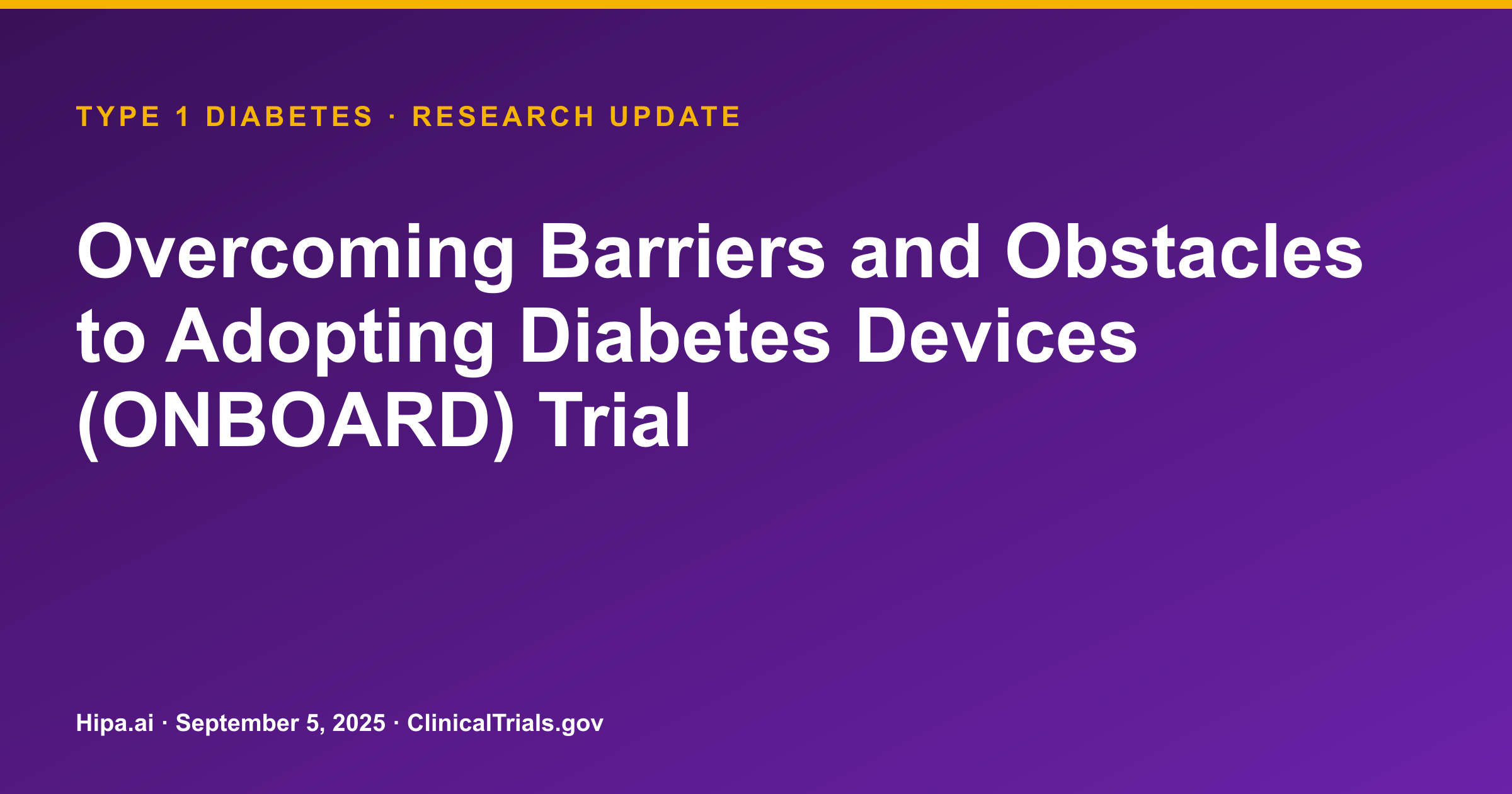 TYPE 1 DIABETES · RESEARCH UPDATE

Overcoming Barriers and Obstacles to Adopting Diabetes Devices (ONBOARD) Trial

Hipa.ai · September 5, 2025 · ClinicalTrials.gov